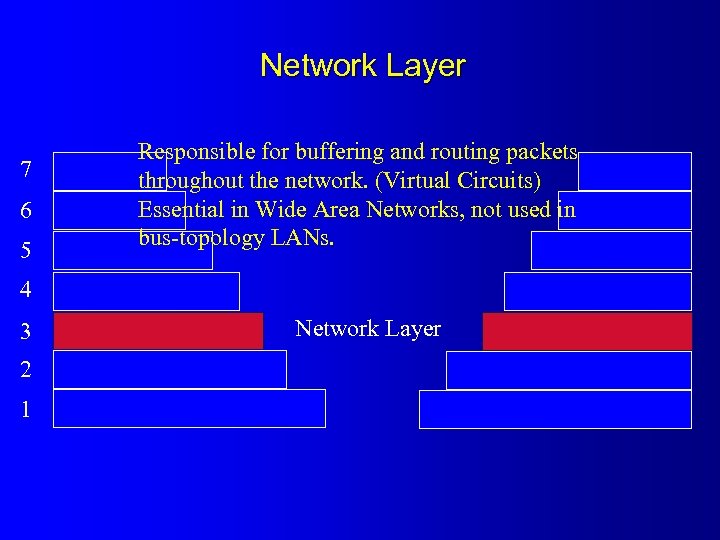 Network Layer

Responsible for buffering and routing packets throughout the network. (Virtual Circuits) Essential in Wide Area Networks, not used in bus-topology LANs.

7
6
5
4
3
2
1

Network Layer